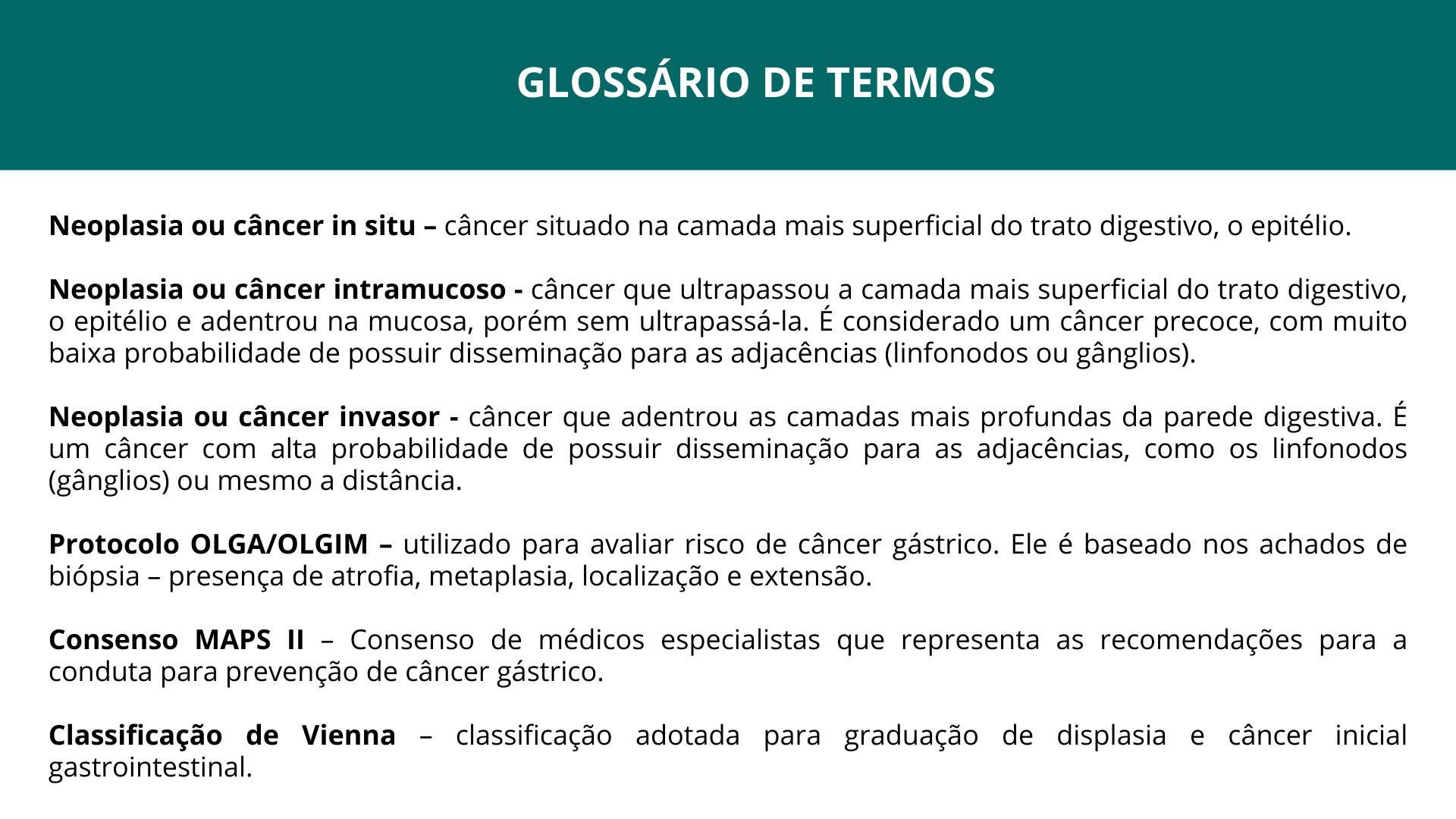 GLOSSÁRIO DE TERMOS

Neoplasia ou câncer in situ – câncer situado na camada mais superficial do trato digestivo, o epitélio.

Neoplasia ou câncer intramucoso - câncer que ultrapassou a camada mais superficial do trato digestivo, o epitélio e adentrou na mucosa, porém sem ultrapassá-la. É considerado um câncer precoce, com muito baixa probabilidade de possuir disseminação para as adjacências (linfonodos ou gânglios).

Neoplasia ou câncer invasor - câncer que adentrou as camadas mais profundas da parede digestiva. É um câncer com alta probabilidade de possuir disseminação para as adjacências, como os linfonodos (gânglios) ou mesmo a distância.

Protocolo OLGA/OLGIM – utilizado para avaliar risco de câncer gástrico. Ele é baseado nos achados de biópsia – presença de atrofia, metaplasia, localização e extensão.

Consenso MAPS II – Consenso de médicos especialistas que representa as recomendações para a conduta para prevenção de câncer gástrico.

Classificação de Vienna – classificação adotada para graduação de displasia e câncer inicial gastrointestinal.